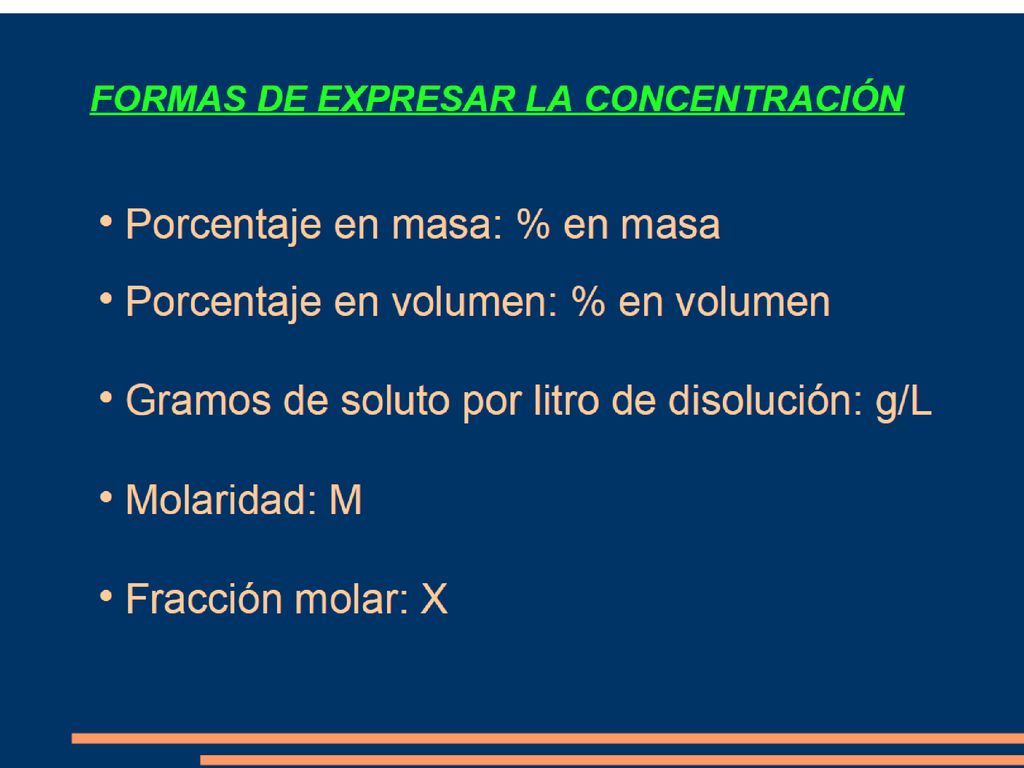 FORMAS DE EXPRESAR LA CONCENTRACIÓN

• Porcentaje en masa: % en masa

• Porcentaje en volumen: % en volumen

• Gramos de soluto por litro de disolución: g/L

• Molaridad: M

• Fracción molar: X